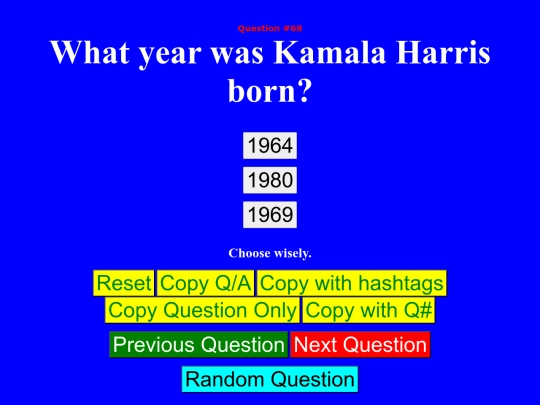 Question #68

What year was Kamala Harris born?

1964

1980

1969

Choose wisely.

Reset Copy Q/A Copy with hashtags

Copy Question Only Copy with Q#

Previous Question Next Question

Random Question